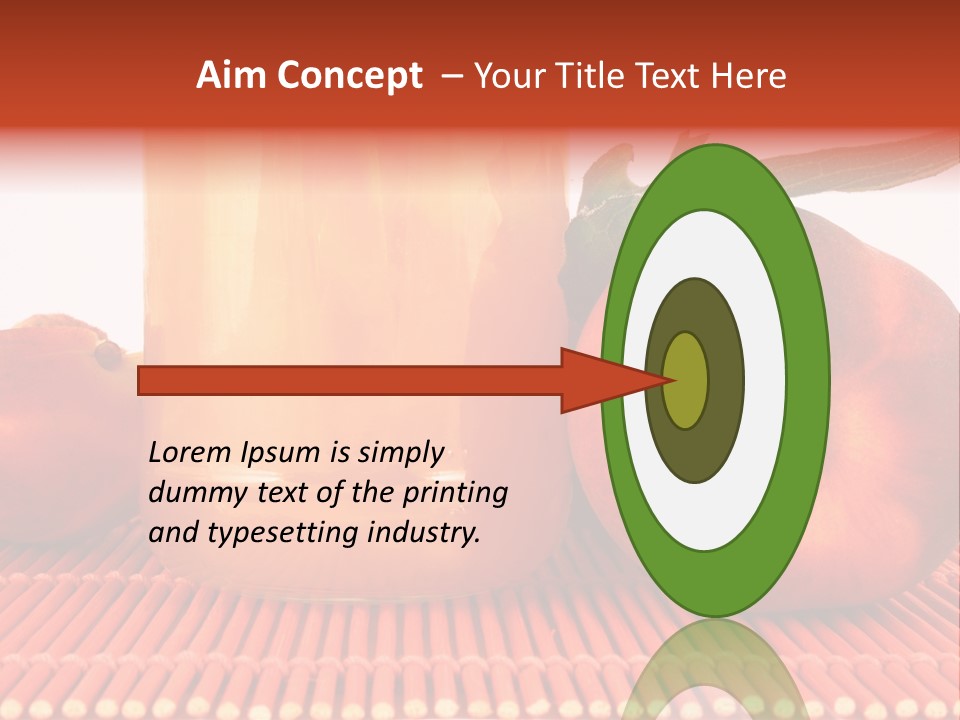 Aim Concept – Your Title Text Here

Lorem Ipsum is simply dummy text of the printing and typesetting industry.